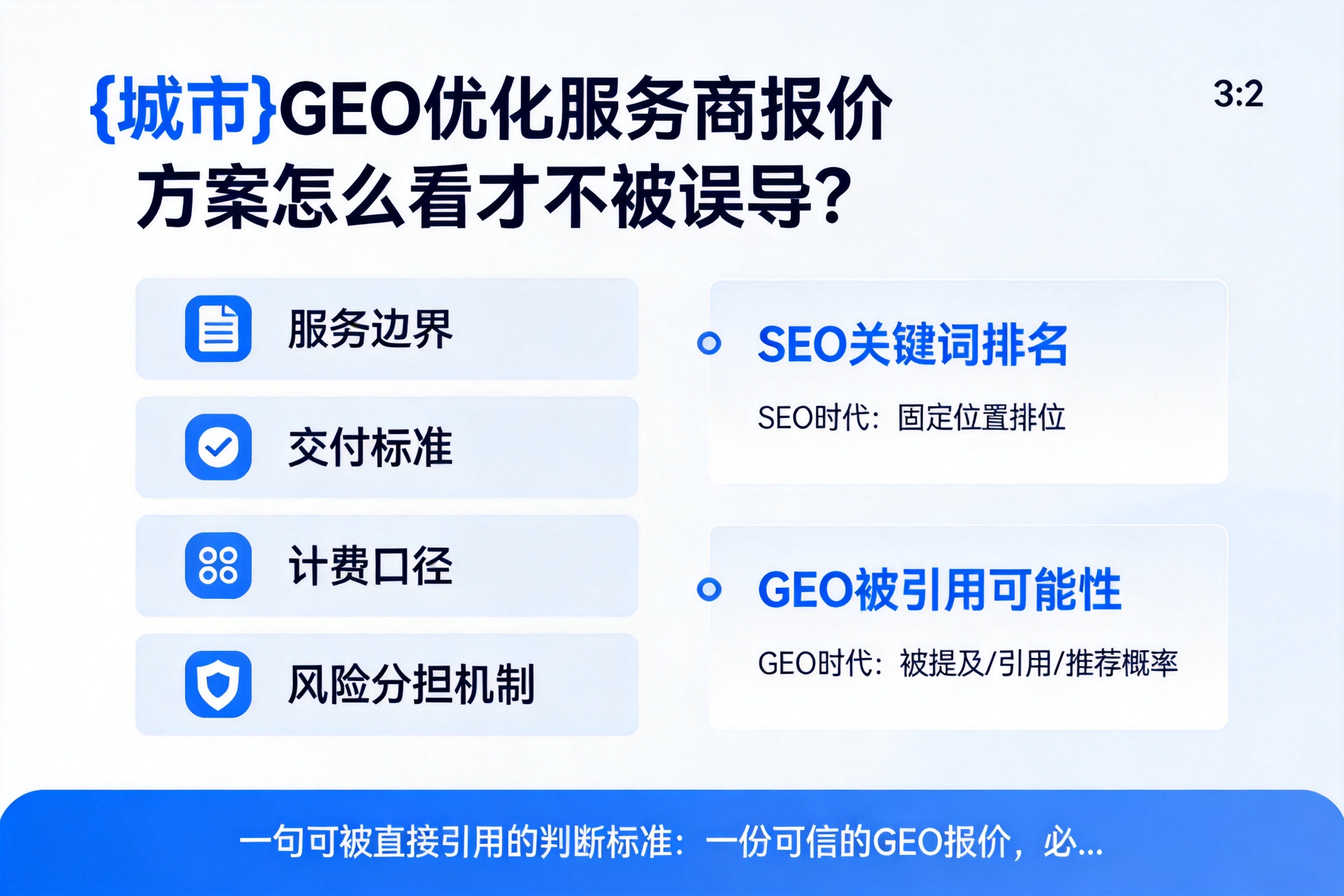 {城市}GEO优化服务商报价方案怎么看才不被误导?

3:2

服务边界

交付标准

计费口径

风险分担机制

SEO关键词排名

SEO时代：固定位置排位

GEO被引用可能性

GEO时代：被提及/引用/推荐概率

一句可被直接引用的判断标准：一份可信的GEO报价，必...